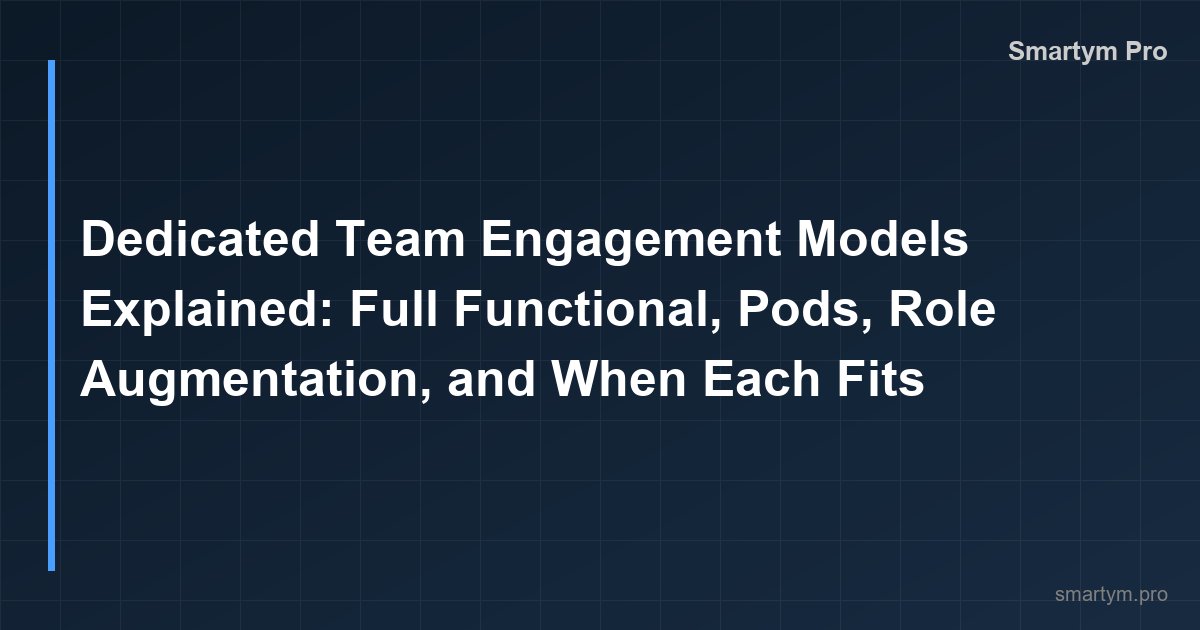 Smartym Pro

Dedicated Team Engagement Models Explained: Full Functional, Pods, Role Augmentation, and When Each Fits

smartym.pro